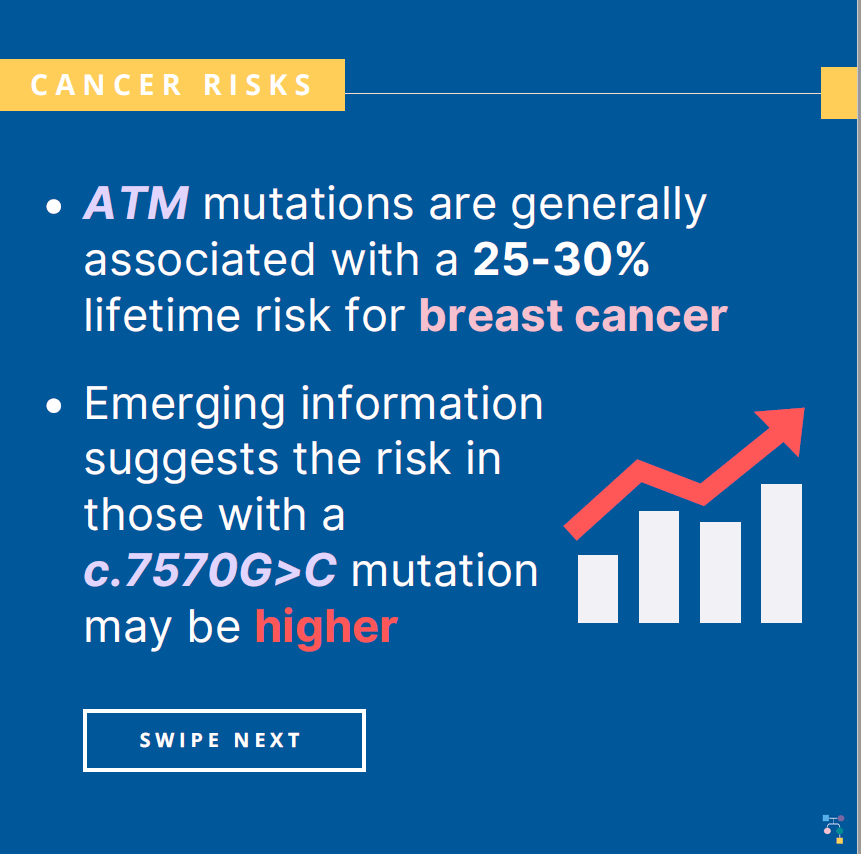 CANCER RISKS

• ATM mutations are generally associated with a 25-30% lifetime risk for breast cancer

• Emerging information suggests the risk in those with a c.7570G>C mutation may be higher

SWIPE NEXT